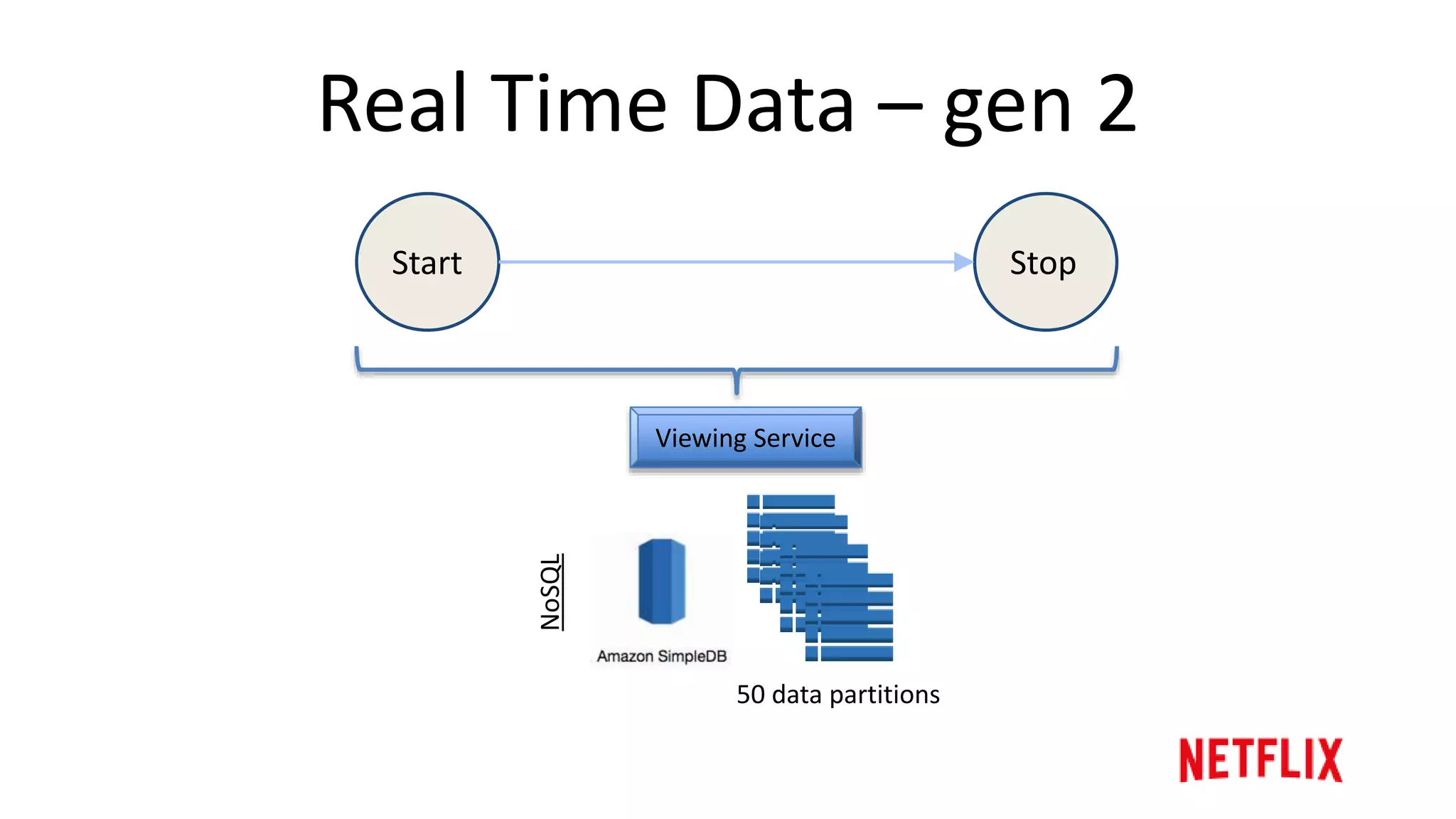 Real Time Data – gen 2

Start

Stop

Viewing Service

NoSQL

Amazon SimpleDB

50 data partitions

NETFLIX